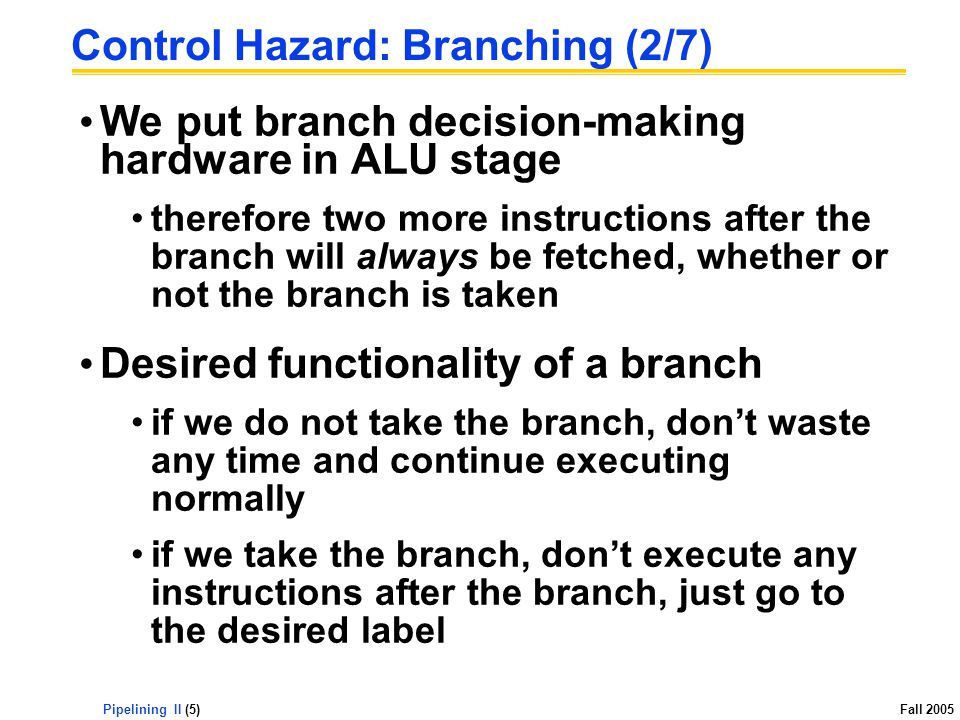 Control Hazard: Branching (2/7)

• We put branch decision-making hardware in ALU stage

• therefore two more instructions after the branch will always be fetched, whether or not the branch is taken

• Desired functionality of a branch

• if we do not take the branch, don't waste any time and continue executing normally

• if we take the branch, don't execute any instructions after the branch, just go to the desired label

Pipelining II (5)

Fall 2005